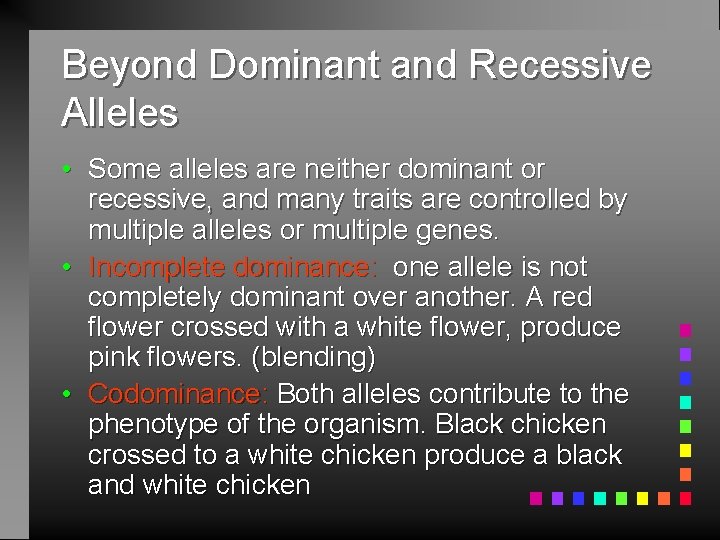 Beyond Dominant and Recessive Alleles

• Some alleles are neither dominant or recessive, and many traits are controlled by multiple alleles or multiple genes.

• Incomplete dominance: one allele is not completely dominant over another. A red flower crossed with a white flower, produce pink flowers. (blending)

• Codominance: Both alleles contribute to the phenotype of the organism. Black chicken crossed to a white chicken produce a black and white chicken